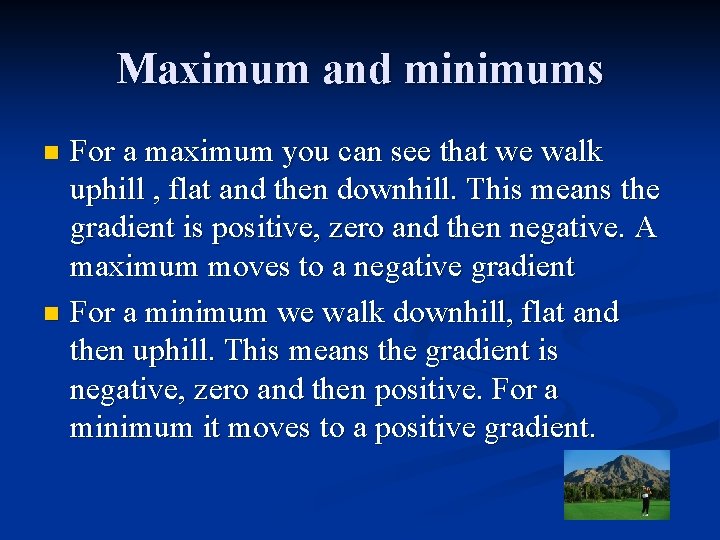 Maximum and minimums

For a maximum you can see that we walk uphill , flat and then downhill. This means the gradient is positive, zero and then negative. A maximum moves to a negative gradient

For a minimum we walk downhill, flat and then uphill. This means the gradient is negative, zero and then positive. For a minimum it moves to a positive gradient.